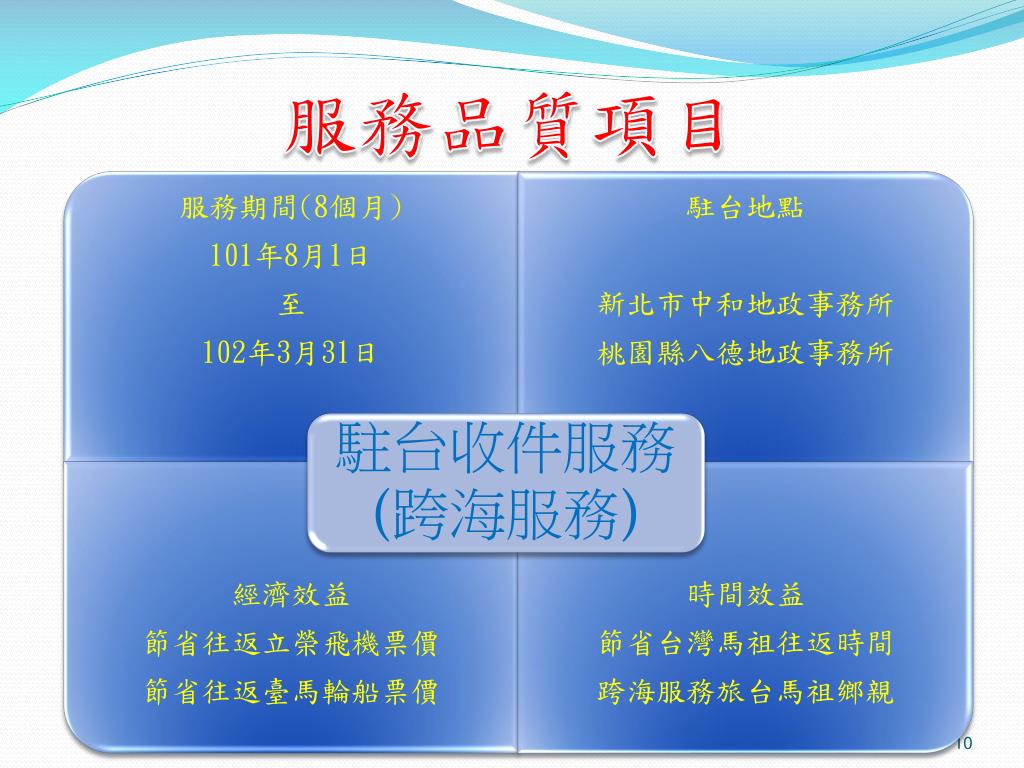 服務品質項目

服務期間(8個月)
101年8月1日
至
102年3月31日

駐台地點

新北市中和地政事務所
桃園縣八德地政事務所

駐台收件服務
(跨海服務)

經濟效益
節省往返立榮飛機票價
節省往返臺馬輪船票價

時間效益
節省台灣馬祖往返時間
跨海服務旅台馬祖鄉親

10